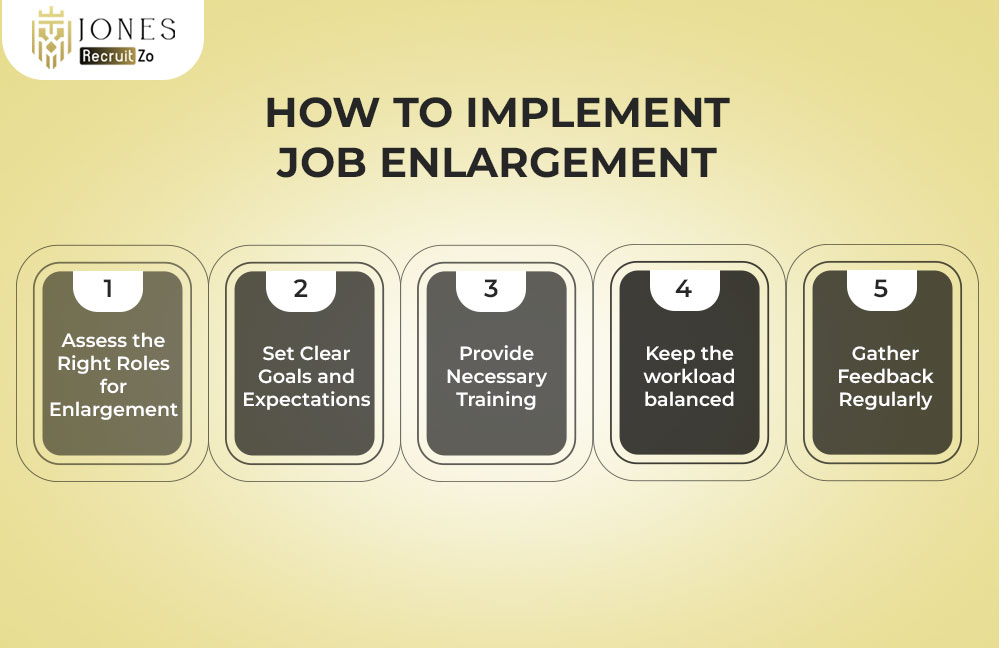 JONES
Recruit Zo

HOW TO IMPLEMENT JOB ENLARGEMENT

1
Assess the Right Roles for Enlargement

2
Set Clear Goals and Expectations

3
Provide Necessary Training

4
Keep the workload balanced

5
Gather Feedback Regularly